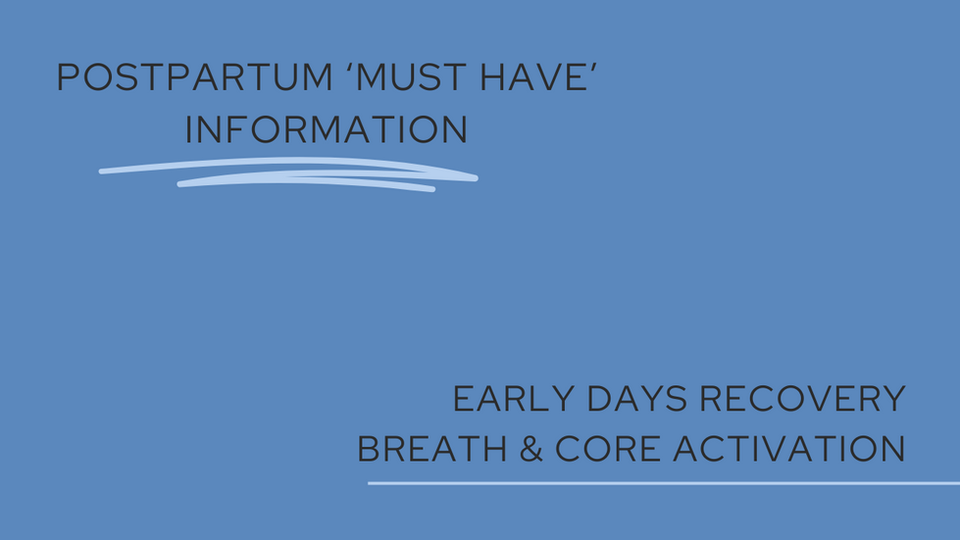 POSTPARTUM ‘MUST HAVE’ INFORMATION

EARLY DAYS RECOVERY
BREATH & CORE ACTIVATION